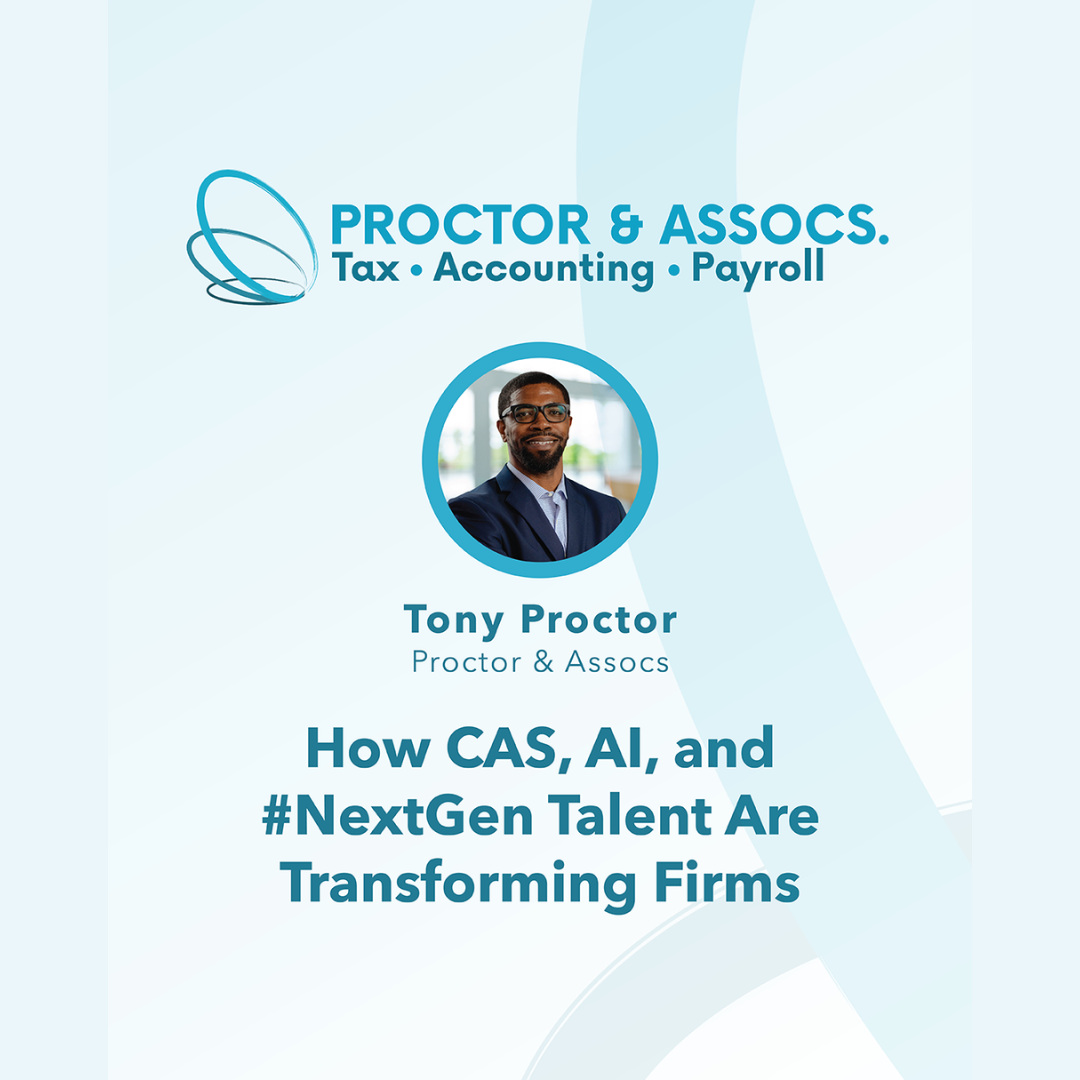 PROCTOR & ASSOCS.
Tax • Accounting • Payroll

Tony Proctor
Proctor & Assocs

How CAS, AI, and #NextGen Talent Are Transforming Firms